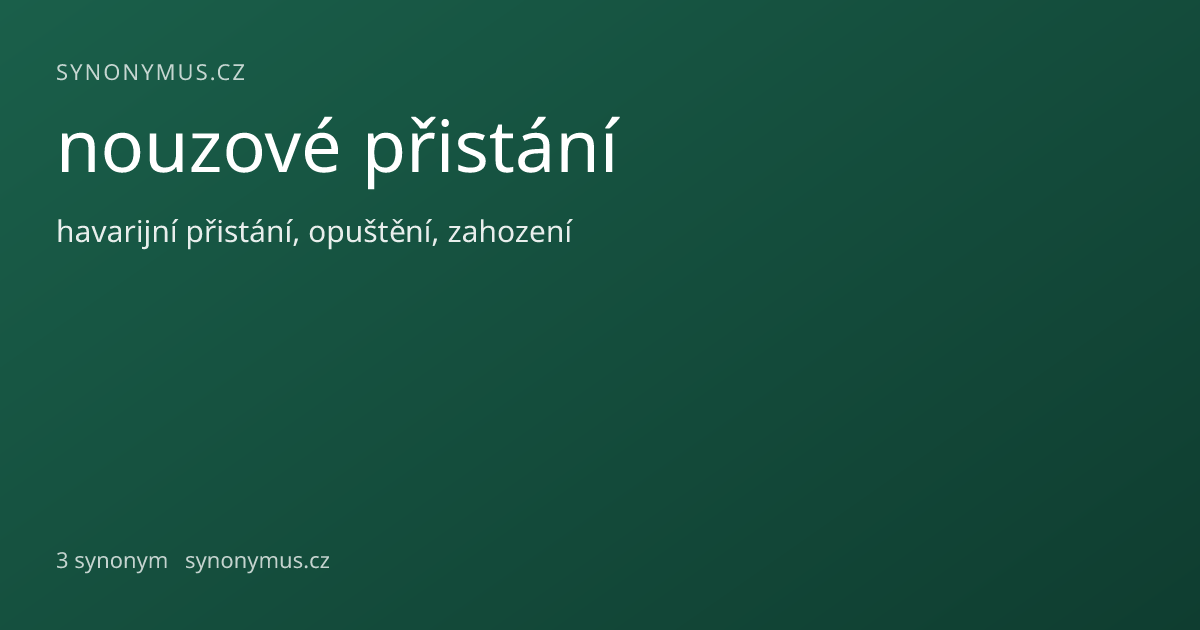 SYNONYMUS.CZ

nouzové přistání

havarijní přistání, opuštění, zahození

3 synonym synonymus.cz